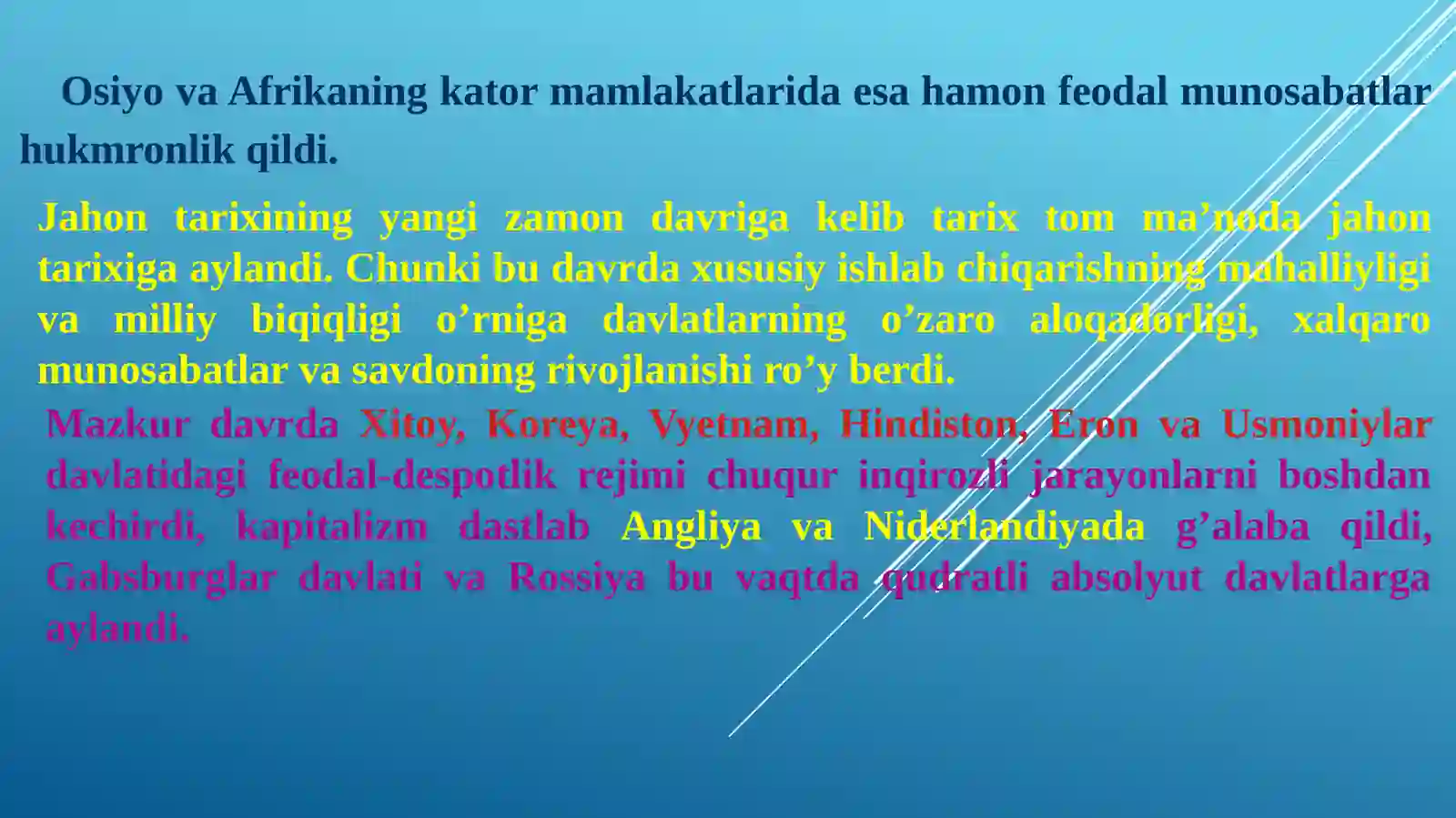 Osiyo va Afrikaning kator mamlakatlarida esa hamon feodal munosabatlar hukmronlik qildi.

Jahon tarixining yangi zamon davriga kelib tarix tom ma’noda jahon tarixiga aylandi. Chunki bu davrda xususiy ishlab chiqarishning mahalliyligi va milliy biqiqligi o’rniga davlatlarning o’zaro aloqadorligi, xalqaro munosabatlar va savdoning rivojlanishi ro’y berdi.

Mazkur davrda Xitoy, Koreya, Vyetnam, Hindiston, Eron va Usmoniylar davlatidagi feodal-despotlik rejimi chuqur inqirozli jarayonlarni boshdan kechirdi, kapitalizm dastlab Angliya va Niderlandiyada g’alaba qildi, Gabsburglar davlati va Rossiya bu vaqtda qudratli absolyut davlatlarga aylandi.